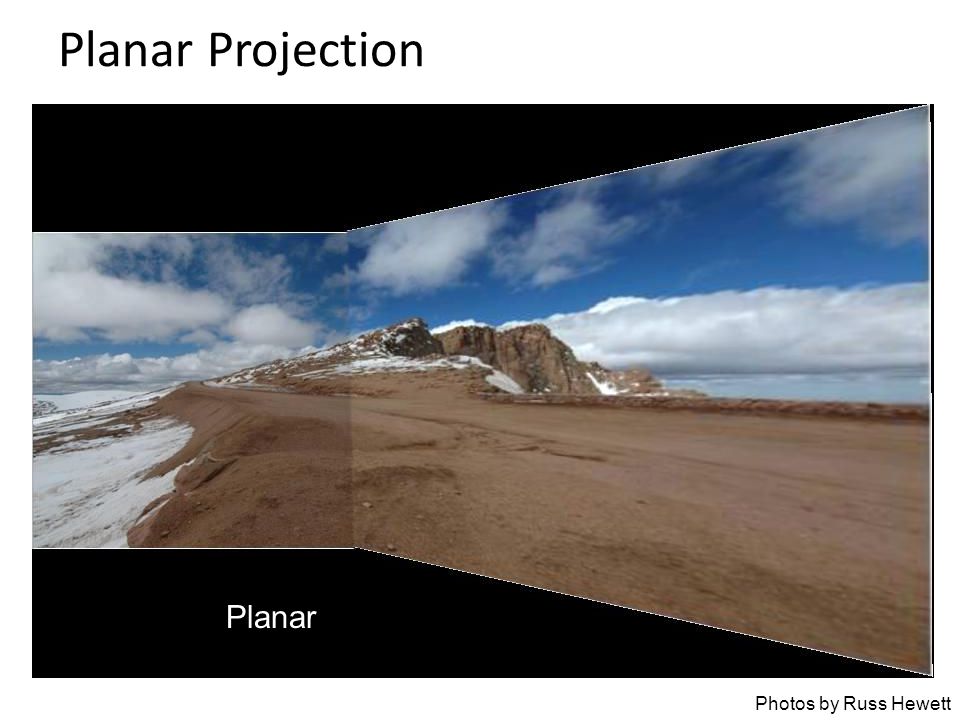 Planar Projection

Planar

Photos by Russ Hewett